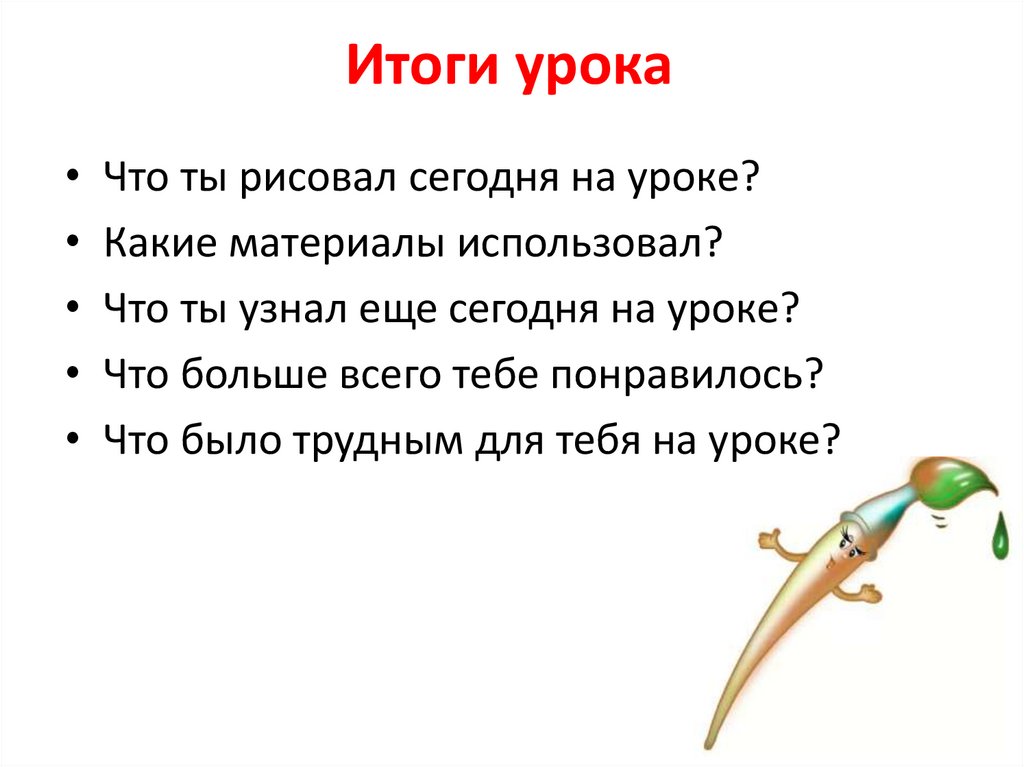 Итоги урока

• Что ты рисовал сегодня на уроке?
• Какие материалы использовал?
• Что ты узнал еще сегодня на уроке?
• Что больше всего тебе понравилось?
• Что было трудным для тебя на уроке?